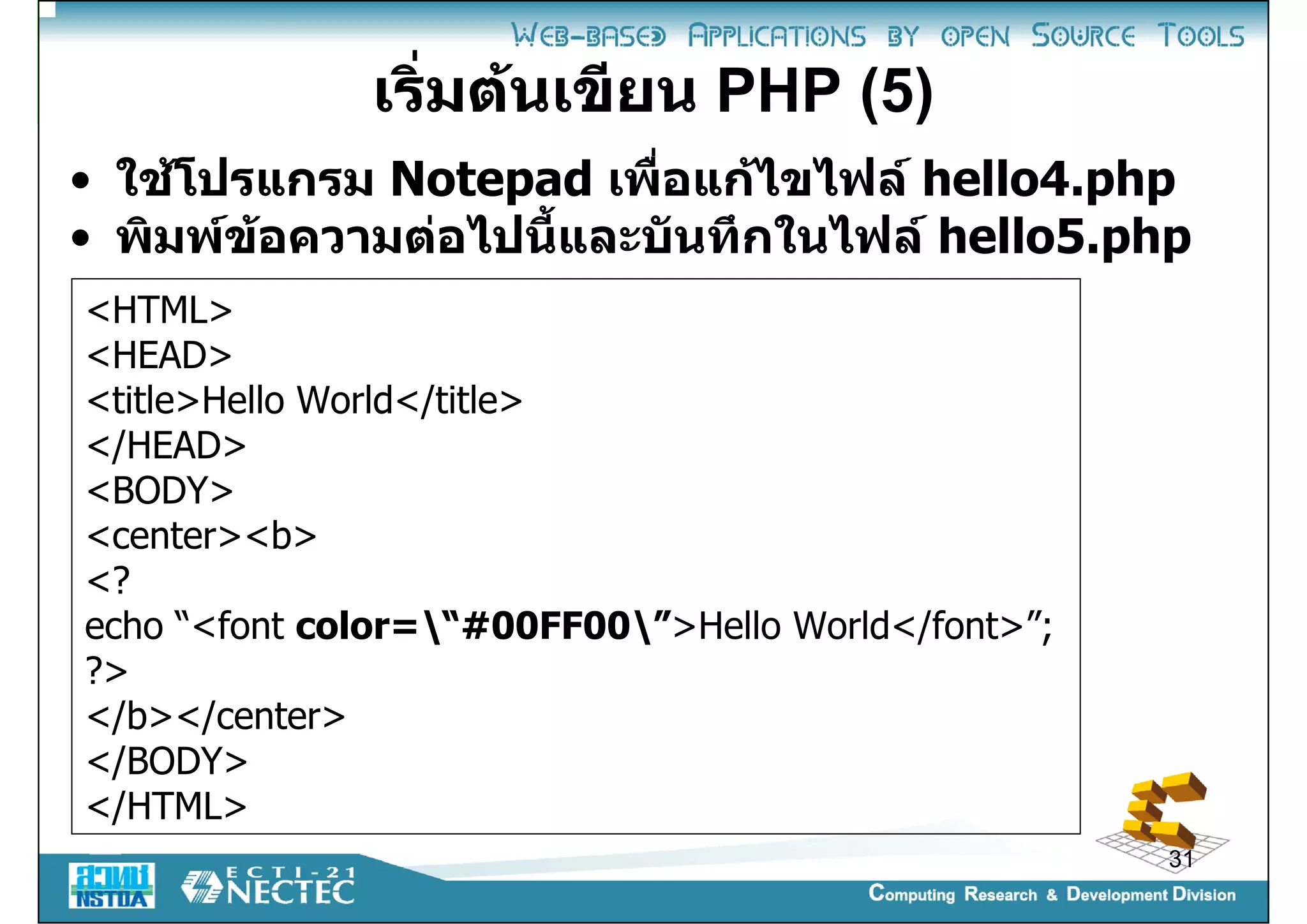 WEB-BASED APPLICATIONS BY OPEN SOURCE TOOLS

เริ่มต้นเขียน PHP (5)

• ใช้โปรแกรม Notepad เพื่อแก้ไขไฟล์ hello4.php
• พิมพ์ข้อความต่อไปนี้และบันทึกในไฟล์ hello5.php

<HTML>
<HEAD>
<title>Hello World</title>
</HEAD>
<BODY>
<center><b>
<?
echo “<font color=\“#00FF00\”>Hello World</font>”;
?>
</b></center>
</BODY>
</HTML>

31

สวทช NSTDA

ECTI-21 NECTEC

Computing Research & Development Division